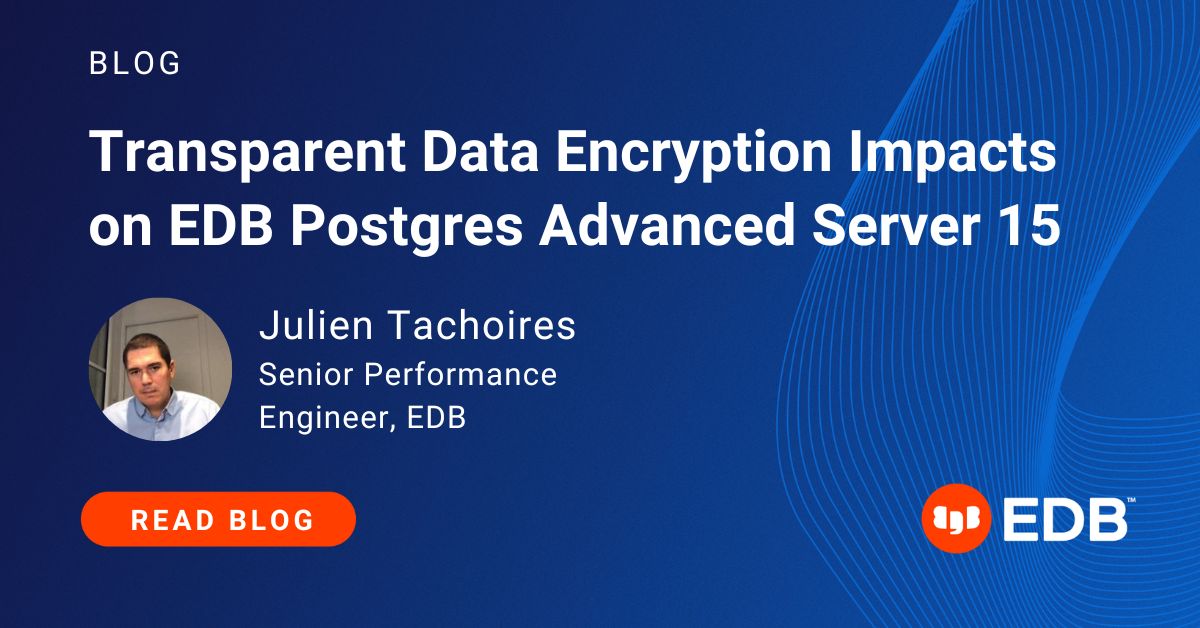 BLOG

Transparent Data Encryption Impacts on EDB Postgres Advanced Server 15

Julien Tachoires
Senior Performance Engineer, EDB

READ BLOG

EDB™